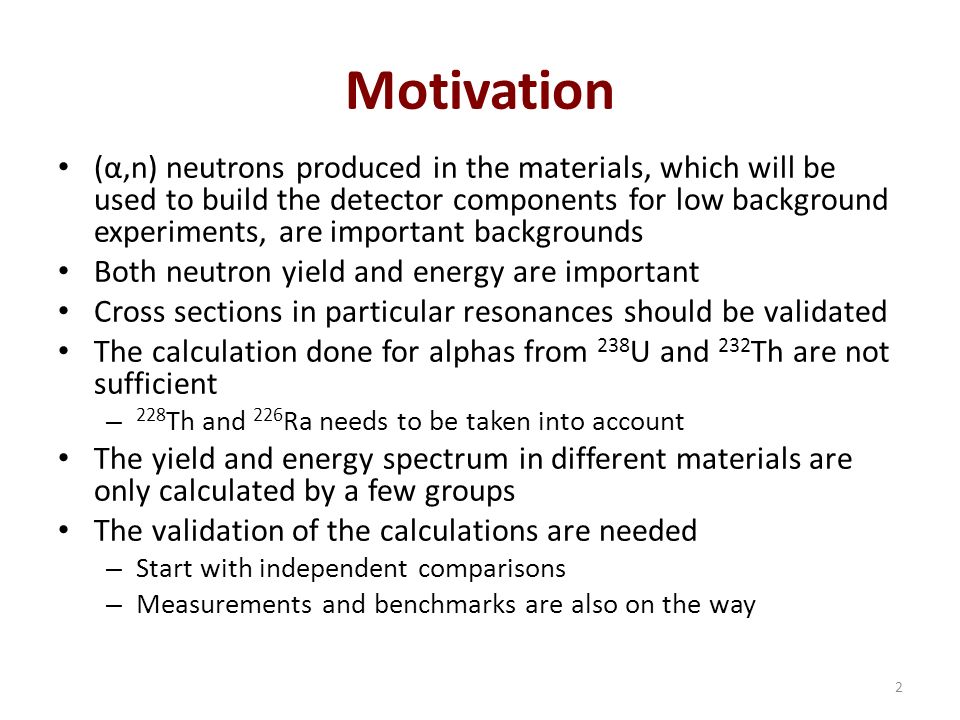 Motivation

• (α,n) neutrons produced in the materials, which will be used to build the detector components for low background experiments, are important backgrounds
• Both neutron yield and energy are important
• Cross sections in particular resonances should be validated
• The calculation done for alphas from $^{238}$U and $^{232}$Th are not sufficient
– $^{228}$Th and $^{226}$Ra needs to be taken into account
• The yield and energy spectrum in different materials are only calculated by a few groups
• The validation of the calculations are needed
– Start with independent comparisons
– Measurements and benchmarks are also on the way

2